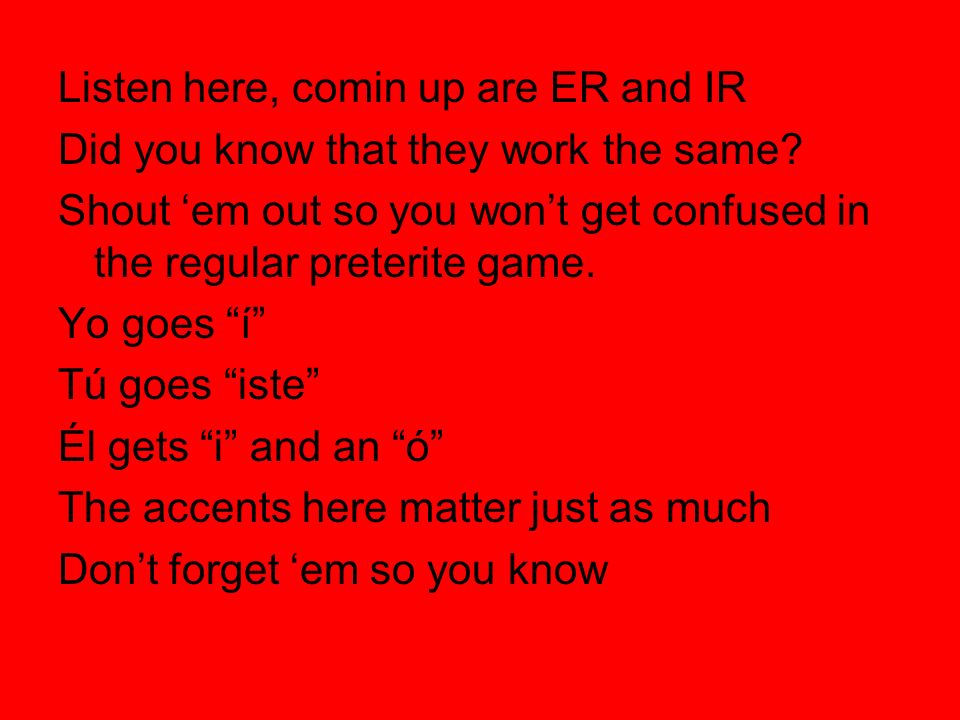 Listen here, comin up are ER and IR

Did you know that they work the same?

Shout ‘em out so you won’t get confused in the regular preterite game.

Yo goes “í”

Tú goes “iste”

Él gets “i” and an “ó”

The accents here matter just as much

Don’t forget ‘em so you know